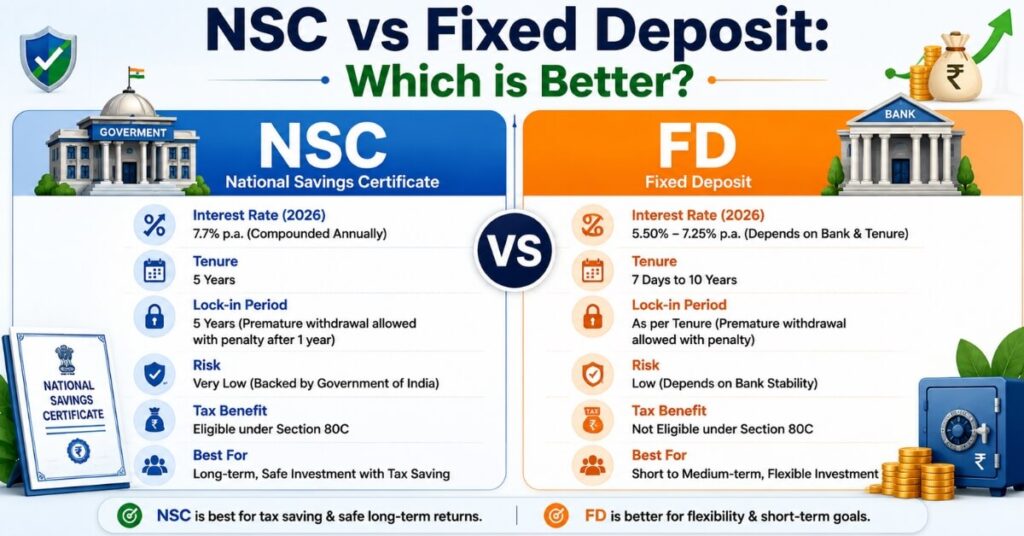 NSC vs Fixed Deposit:
Which is Better?

GOVERMENT

NSC
National Savings Certificate

Interest Rate (2026)
7.7% p.a. (Compounded Annually)

Tenure
5 Years

Lock-in Period
5 Years (Premature withdrawal allowed with penalty after 1 year)

Risk
Very Low (Backed by Government of India)

Tax Benefit
Eligible under Section 80C

Best For
Long-term, Safe Investment with Tax Saving

NATIONAL SAVINGS CERTIFICATE

VS

BANK

FD
Fixed Deposit

Interest Rate (2026)
5.50% – 7.25% p.a. (Depends on Bank & Tenure)

Tenure
7 Days to 10 Years

Lock-in Period
As per Tenure (Premature withdrawal allowed with penalty)

Risk
Low (Depends on Bank Stability)

TAX

Tax Benefit
Not Eligible under Section 80C

Best For
Short to Medium-term, Flexible Investment

NSC is best for tax saving & safe long-term returns.

FD is better for flexibility & short-term goals.